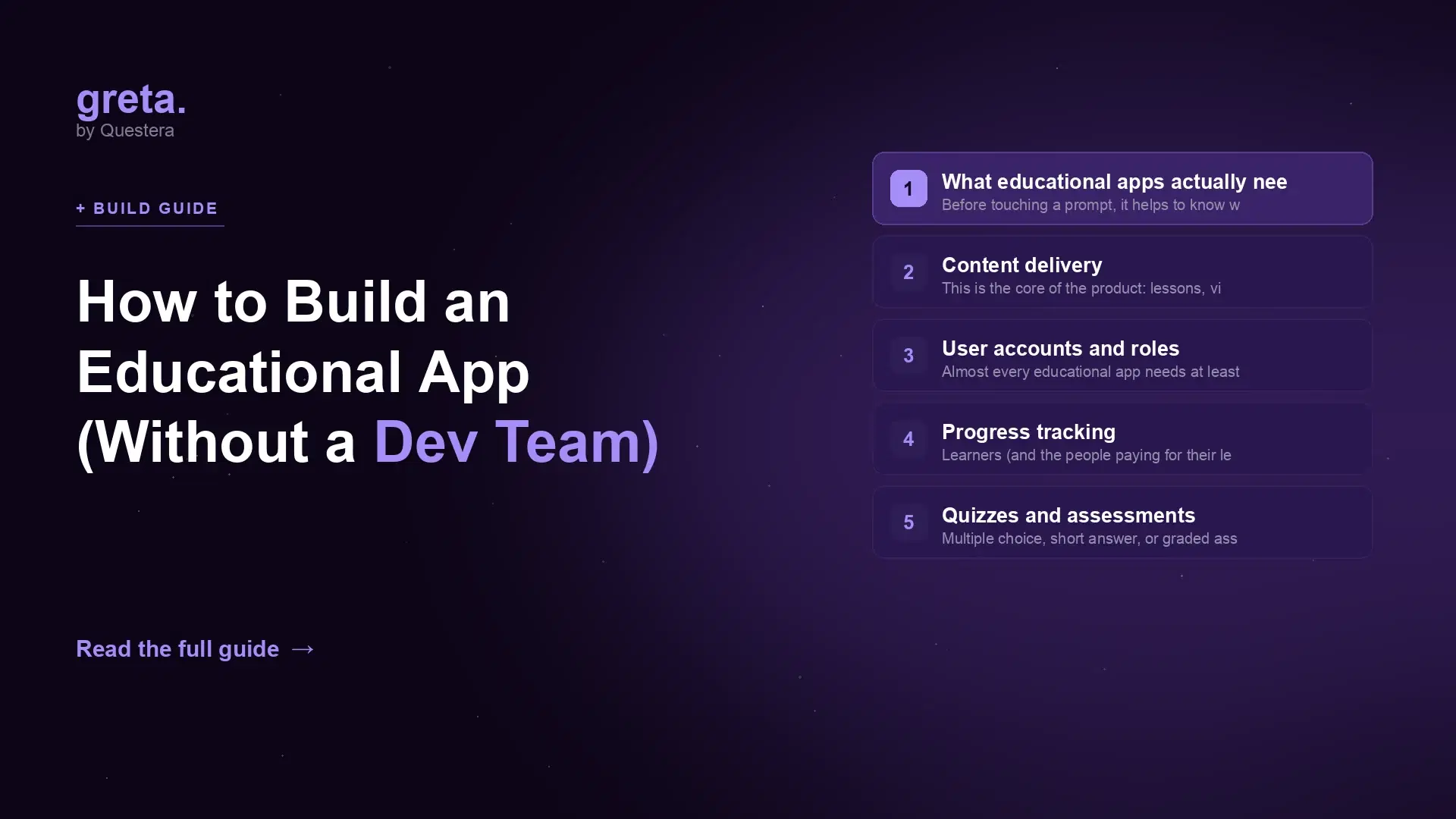 greta.
by Questera

+ BUILD GUIDE

How to Build an Educational App (Without a Dev Team)

Read the full guide →

1 What educational apps actually nee
Before touching a prompt, it helps to know w

2 Content delivery
This is the core of the product: lessons, vi

3 User accounts and roles
Almost every educational app needs at least

4 Progress tracking
Learners (and the people paying for their le

5 Quizzes and assessments
Multiple choice, short answer, or graded ass